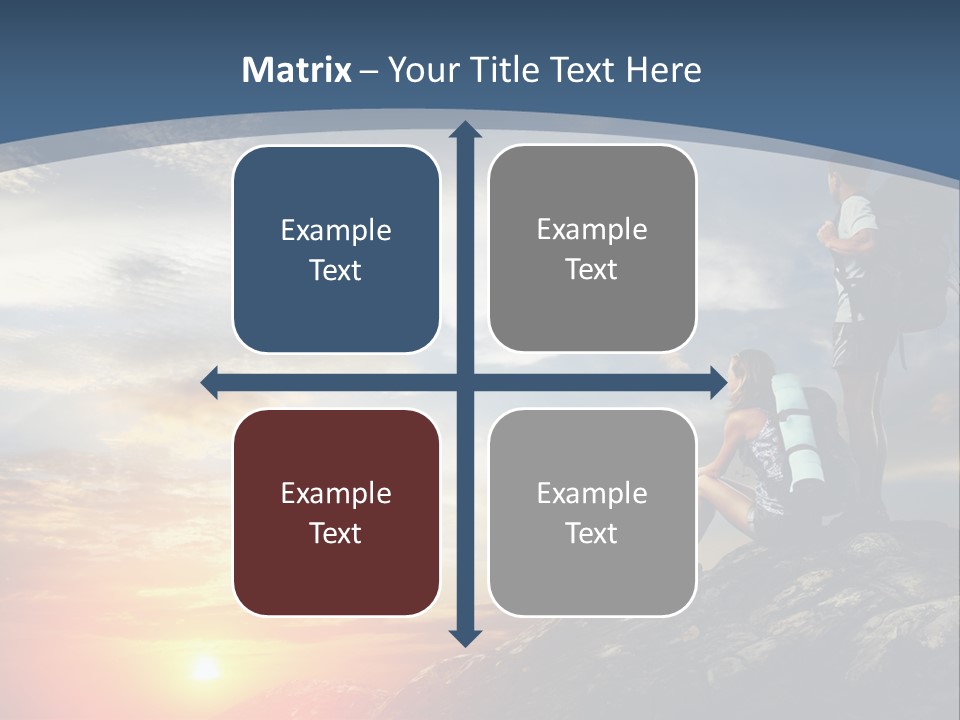 Matrix – Your Title Text Here

Example Text

Example Text

Example Text

Example Text